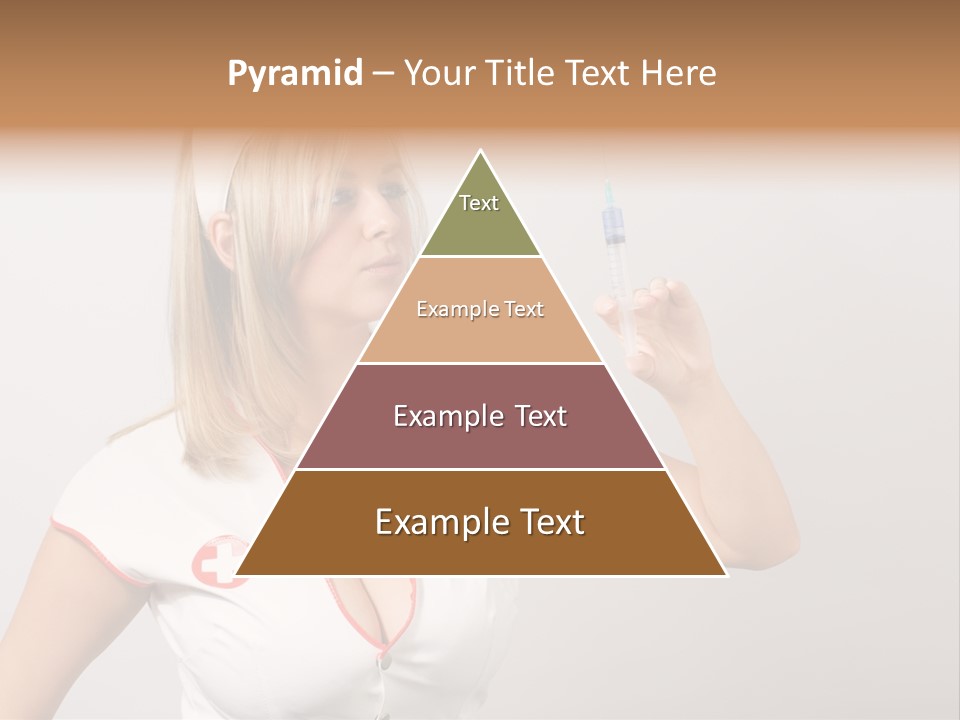 Pyramid – Your Title Text Here

Text

Example Text

Example Text

Example Text